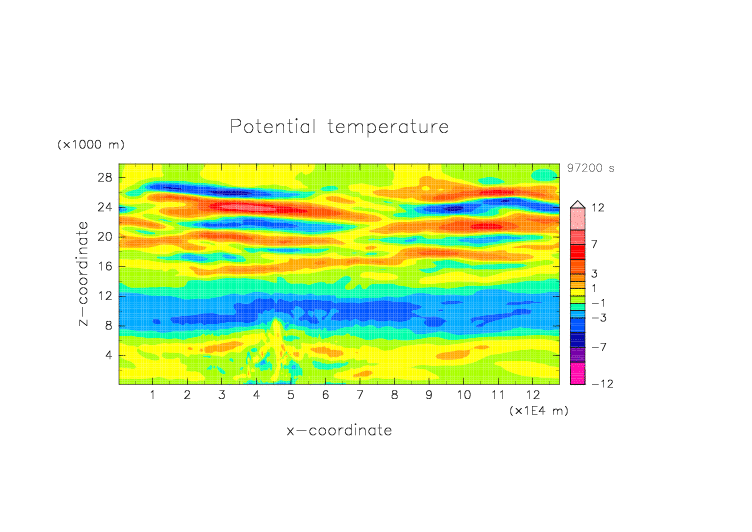 Potential temperature

(×1000 m)

97200 s

28
24
20
16
12
8
4

z−coordinate

12
7
3
1
−1
−3
−7
−12

1 2 3 4 5 6 7 8 9 10 11 12

(×1E4 m)

x−coordinate